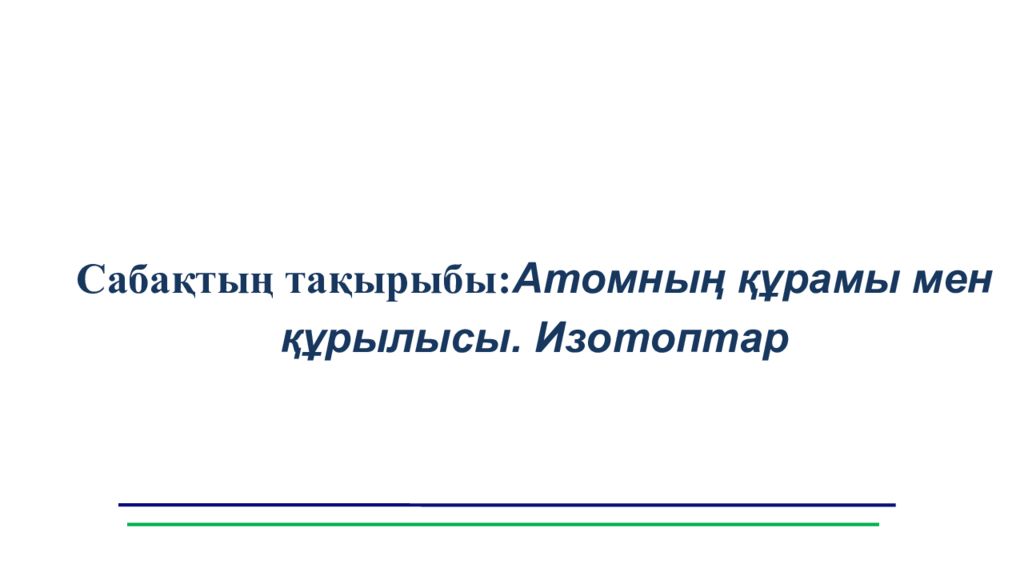 Сабақтың тақырыбы:Атомның құрамы мен құрылысы. Изотоптар